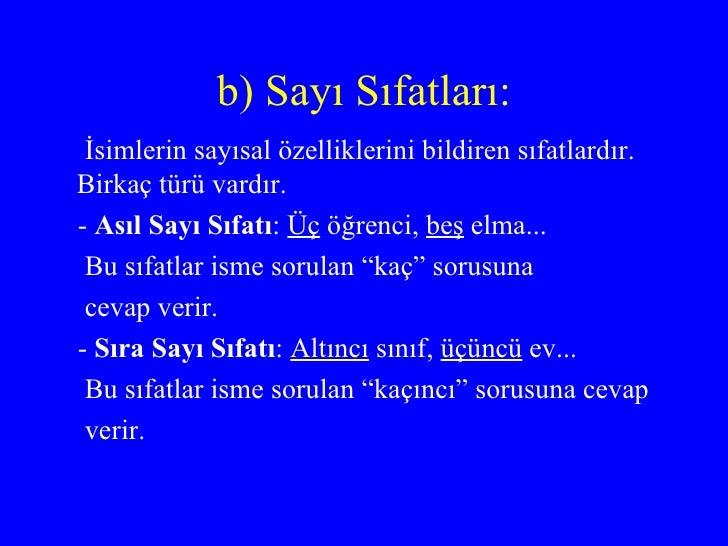 b) Sayı Sıfatları:

İsimlerin sayısal özelliklerini bildiren sıfatlardır. Birkaç türü vardır.

- Asıl Sayı Sıfatı: Üç öğrenci, beş elma...

Bu sıfatlar isme sorulan “kaç” sorusuna cevap verir.

- Sıra Sayı Sıfatı: Altıncı sınıf, üçüncü ev...

Bu sıfatlar isme sorulan “kaçıncı” sorusuna cevap verir.